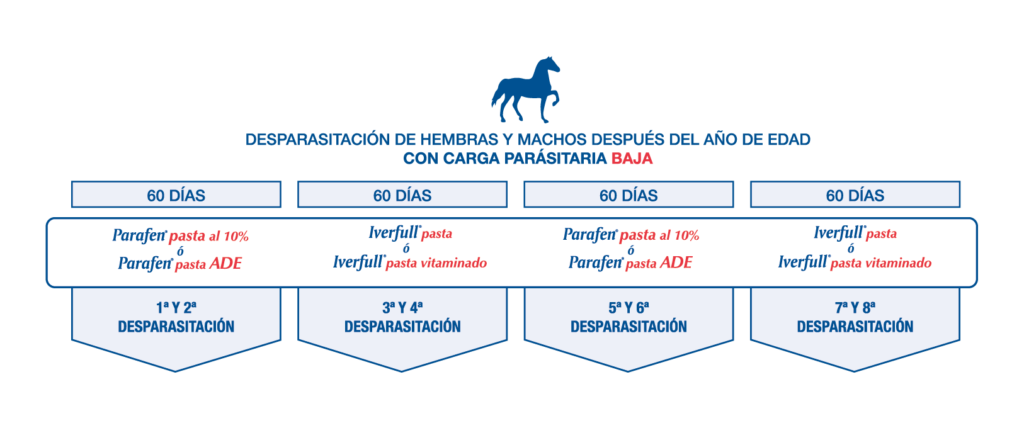 DESPARASITACIÓN DE HEMBRAS Y MACHOS DESPUÉS DEL AÑO DE EDAD
CON CARGA PARÁSITARIA BAJA

60 DÍAS

Parafen® pasta al 10%
ó
Parafen® pasta ADE

1ª Y 2ª
DESPARASITACIÓN

60 DÍAS

Iverfull® pasta
ó
Iverfull® pasta vitaminado

3ª Y 4ª
DESPARASITACIÓN

60 DÍAS

Parafen® pasta al 10%
ó
Parafen® pasta ADE

5ª Y 6ª
DESPARASITACIÓN

60 DÍAS

Iverfull® pasta
ó
Iverfull® pasta vitaminado

7ª Y 8ª
DESPARASITACIÓN